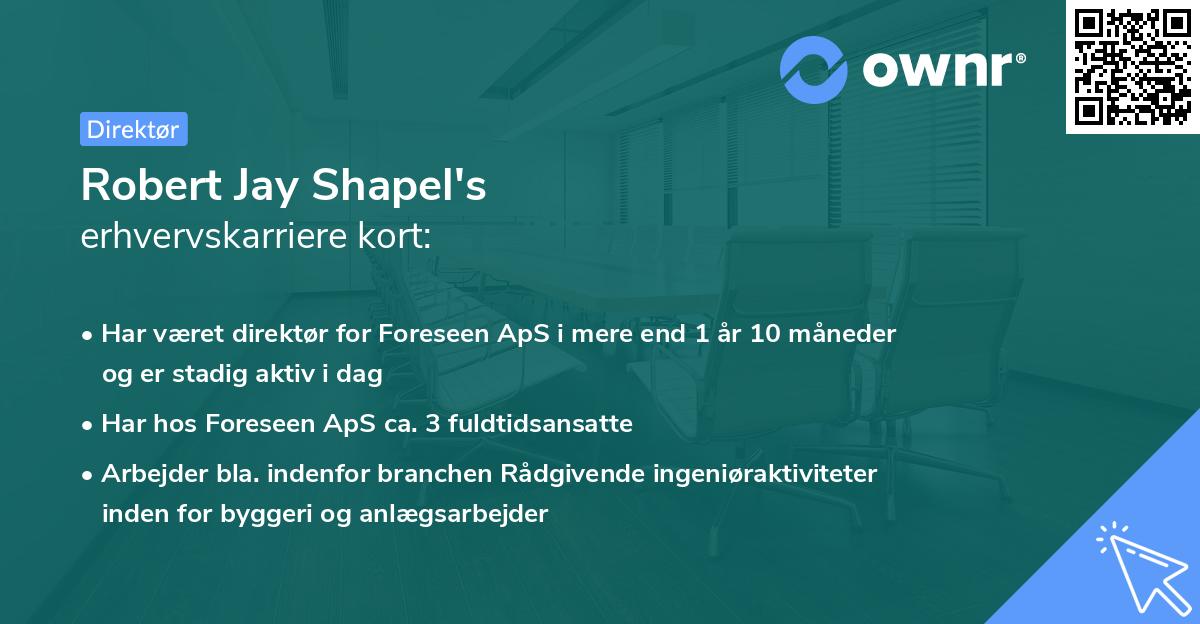 ownr®

Direktør

Robert Jay Shapel's
erhvervskarriere kort:

• Har været direktør for Foreseen ApS i mere end 1 år 10 måneder og er stadig aktiv i dag

• Har hos Foreseen ApS ca. 3 fuldtidsansatte

• Arbejder bla. indenfor branchen Rådgivende ingeniøraktiviteter inden for byggeri og anlægsarbejder